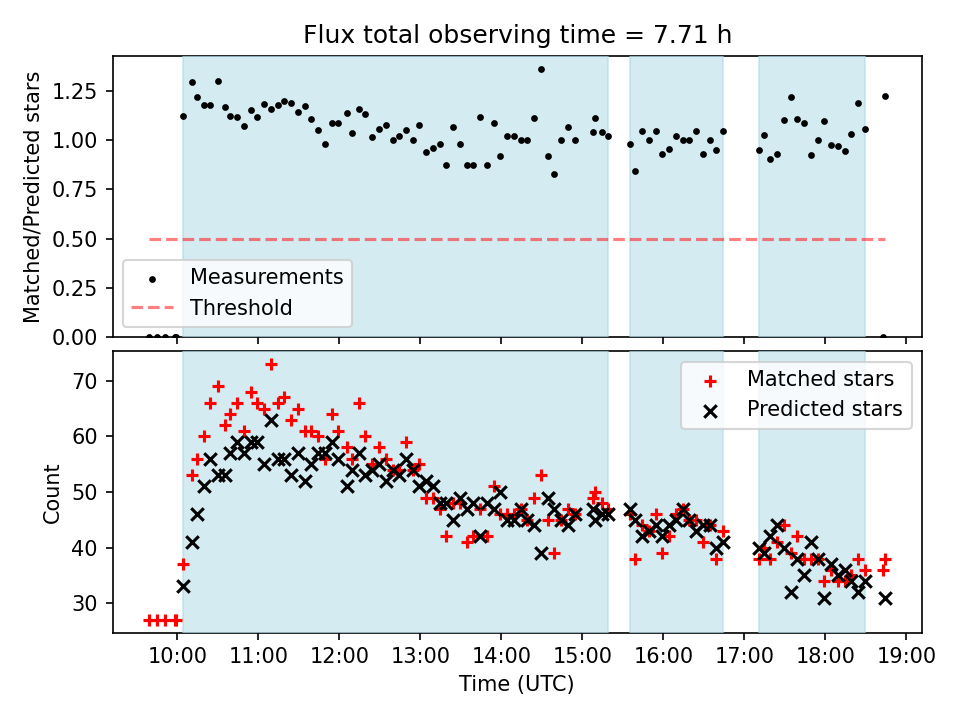 Flux total observing time = 7.71 h

Matched/Predicted stars

1.25
1.00
0.75
0.50
0.25
0.00

Measurements
Threshold

Count

70
60
50
40
30

Matched stars
Predicted stars

10:00 11:00 12:00 13:00 14:00 15:00 16:00 17:00 18:00 19:00

Time (UTC)